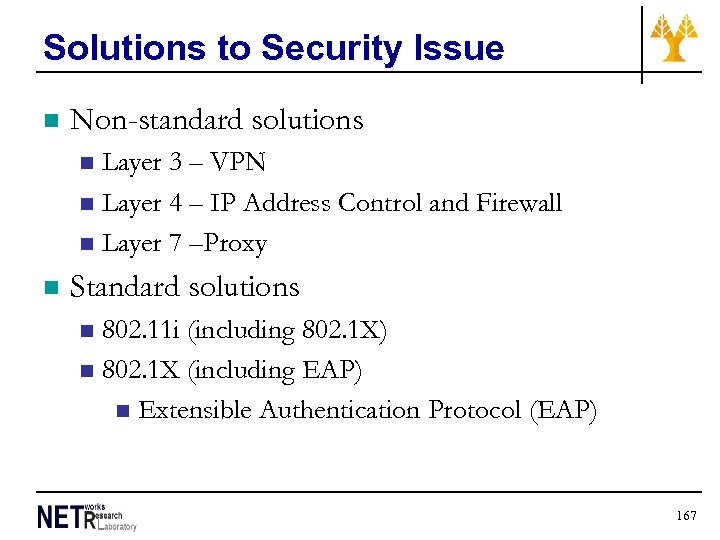 Solutions to Security Issue

Non-standard solutions

Layer 3 – VPN

Layer 4 – IP Address Control and Firewall

Layer 7 –Proxy

Standard solutions

802.11i (including 802.1X)

802.1X (including EAP)

Extensible Authentication Protocol (EAP)

NETworks Research Laboratory

167